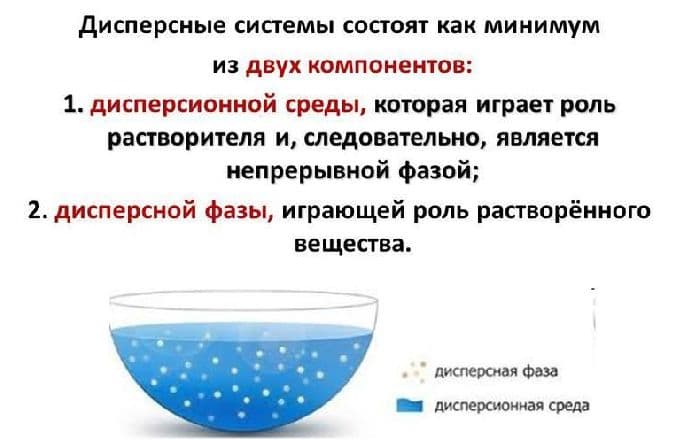 Дисперсные системы состоят как минимум из двух компонентов:

1. дисперсионной среды, которая играет роль растворителя и, следовательно, является непрерывной фазой;

2. дисперсной фазы, играющей роль растворённого вещества.

дисперсная фаза

дисперсионная среда